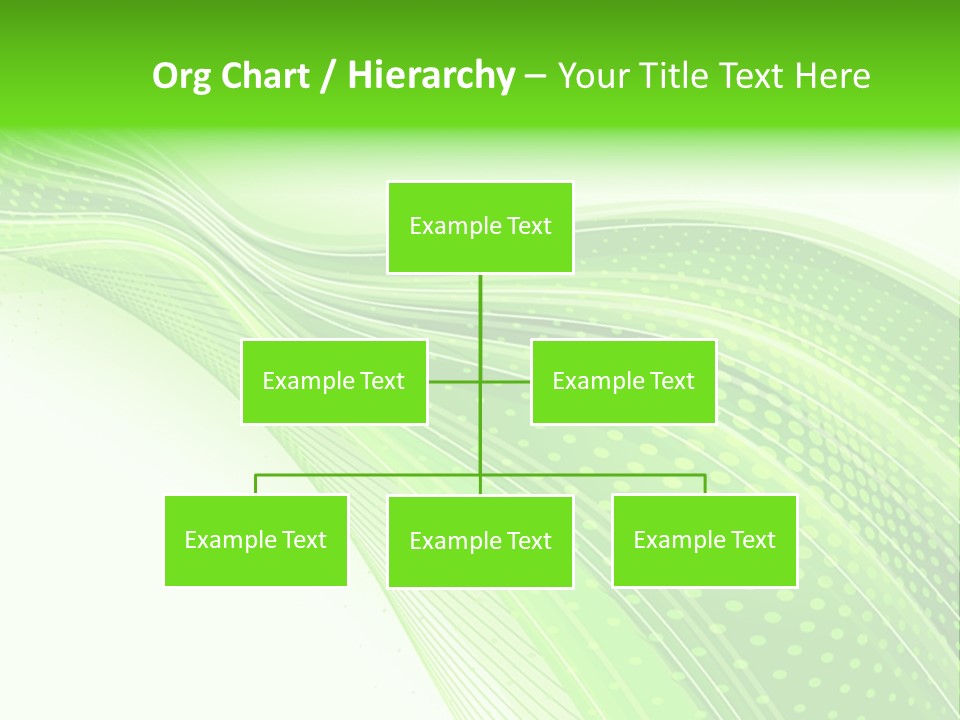 Org Chart / Hierarchy – Your Title Text Here

Example Text

Example Text

Example Text

Example Text

Example Text

Example Text